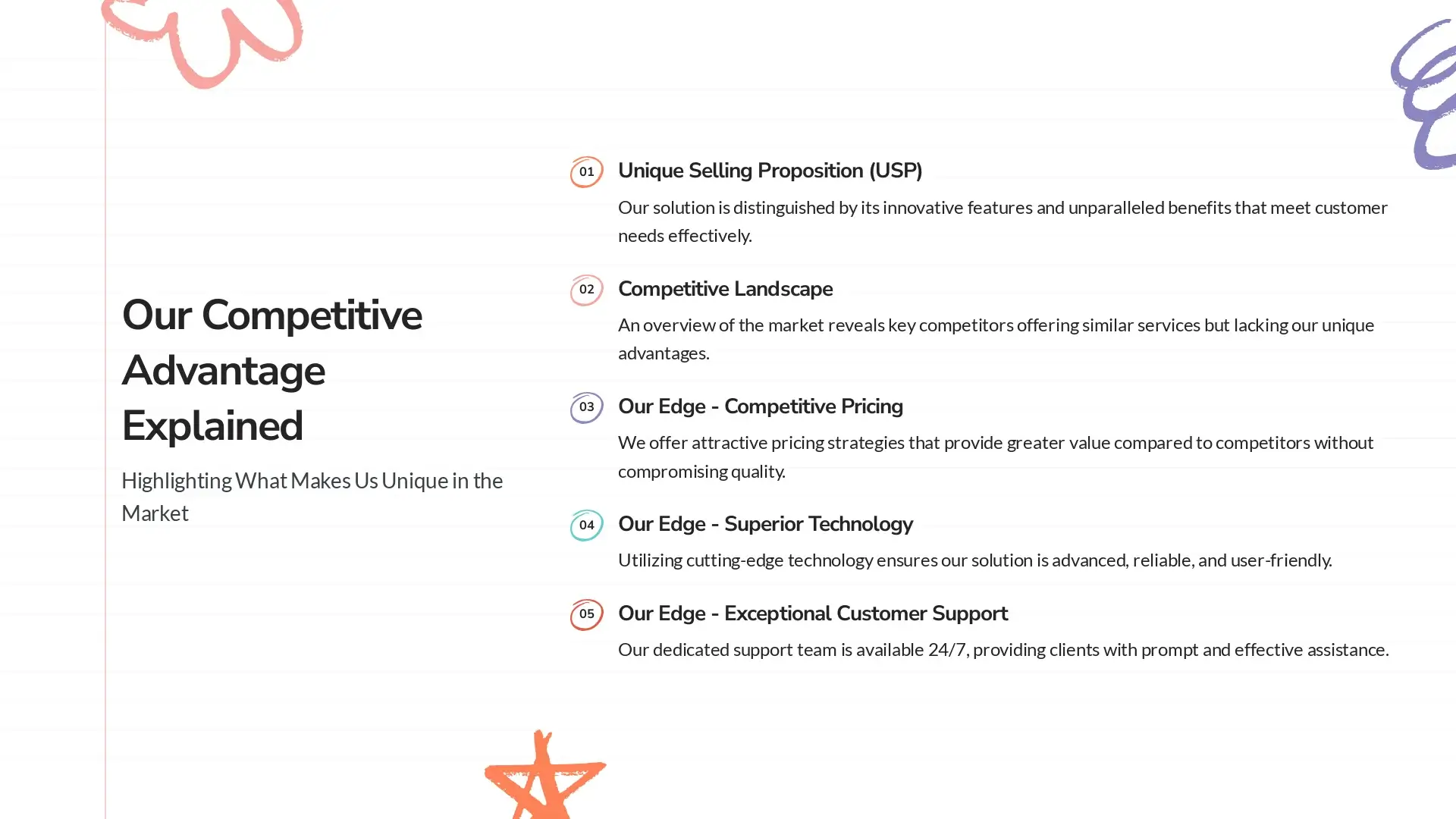 Our Competitive Advantage Explained

Highlighting What Makes Us Unique in the Market

01 Unique Selling Proposition (USP)

Our solution is distinguished by its innovative features and unparalleled benefits that meet customer needs effectively.

02 Competitive Landscape

An overview of the market reveals key competitors offering similar services but lacking our unique advantages.

03 Our Edge - Competitive Pricing

We offer attractive pricing strategies that provide greater value compared to competitors without compromising quality.

04 Our Edge - Superior Technology

Utilizing cutting-edge technology ensures our solution is advanced, reliable, and user-friendly.

05 Our Edge - Exceptional Customer Support

Our dedicated support team is available 24/7, providing clients with prompt and effective assistance.